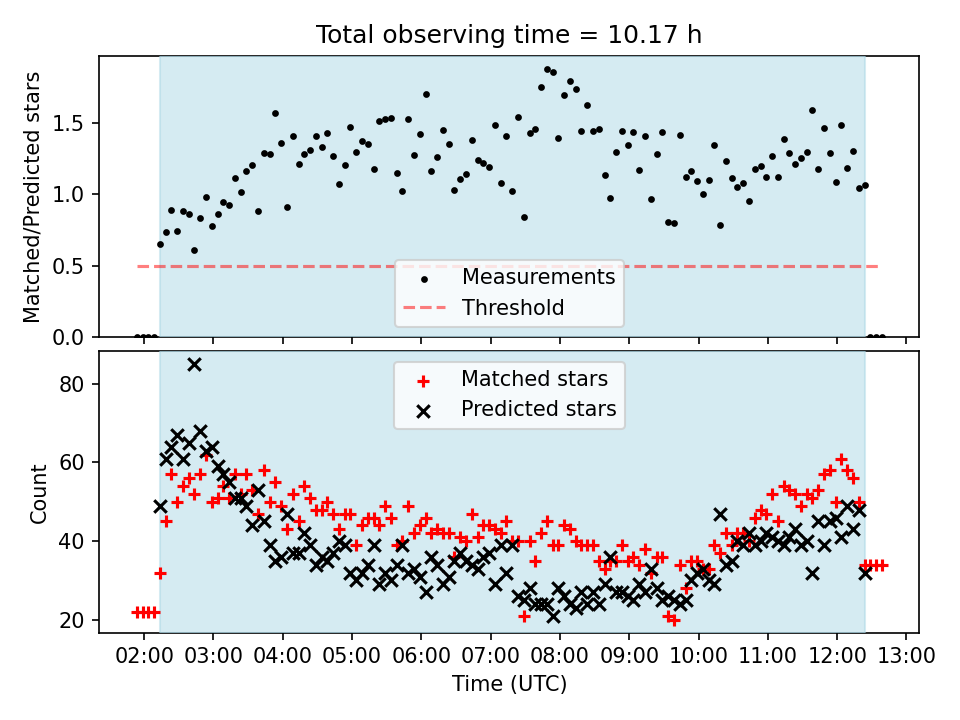 Total observing time = 10.17 h

Matched/Predicted stars

1.5
1.0
0.5
0.0

Measurements
Threshold

Matched stars
Predicted stars

Count

80
60
40
20

02:00 03:00 04:00 05:00 06:00 07:00 08:00 09:00 10:00 11:00 12:00 13:00

Time (UTC)